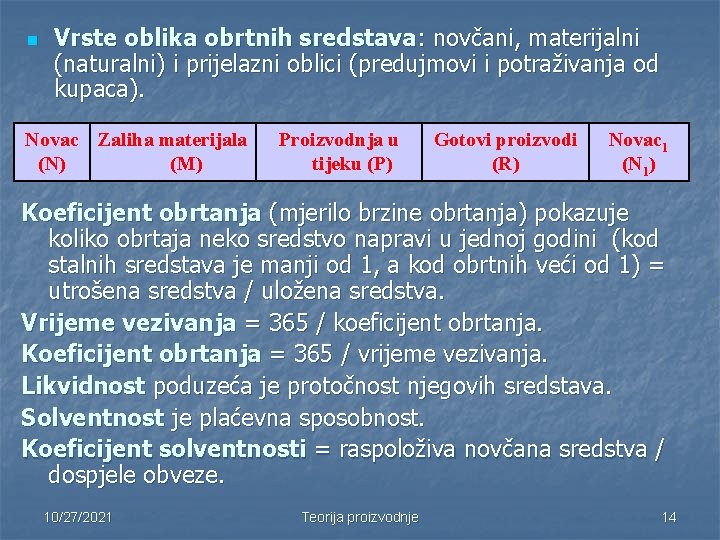 Vrste oblika obrtnih sredstava: novčani, materijalni (naturalni) i prijelazni oblici (predujmovi i potraživanja od kupaca).

| Novac (N) | Zaliha materijala (M) | Proizvodnja u tijeku (P) | Gotovi proizvodi (R) | Novac$_1$ (N$_1$) |
|---|---|---|---|---|

Koeficijent obrtanja (mjerilo brzine obrtanja) pokazuje koliko obrtaja neko sredstvo napravi u jednoj godini (kod stalnih sredstava je manji od 1, a kod obrtnih veći od 1) = utrošena sredstva / uložena sredstva.

Vrijeme vezivanja = 365 / koeficijent obrtanja.

Koeficijent obrtanja = 365 / vrijeme vezivanja.

Likvidnost poduzeća je protočnost njegovih sredstava.

Solventnost je plaćevna sposobnost.

Koeficijent solventnosti = raspoloživa novčana sredstva / dospjele obveze.

10/27/2021 Teorija proizvodnje 14